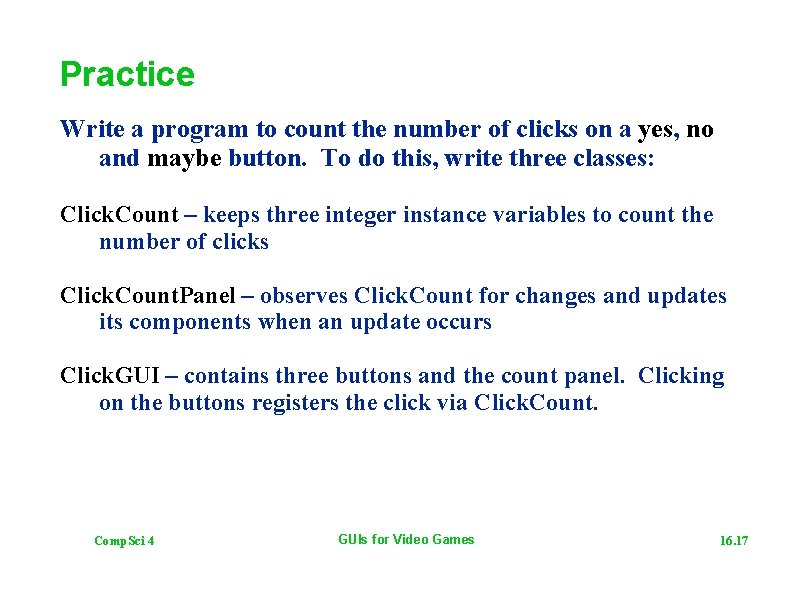 Practice

Write a program to count the number of clicks on a yes, no and maybe button. To do this, write three classes:

ClickCount – keeps three integer instance variables to count the number of clicks

ClickCountPanel – observes ClickCount for changes and updates its components when an update occurs

ClickGUI – contains three buttons and the count panel. Clicking on the buttons registers the click via ClickCount.

CompSci 4

GUIs for Video Games

16.17